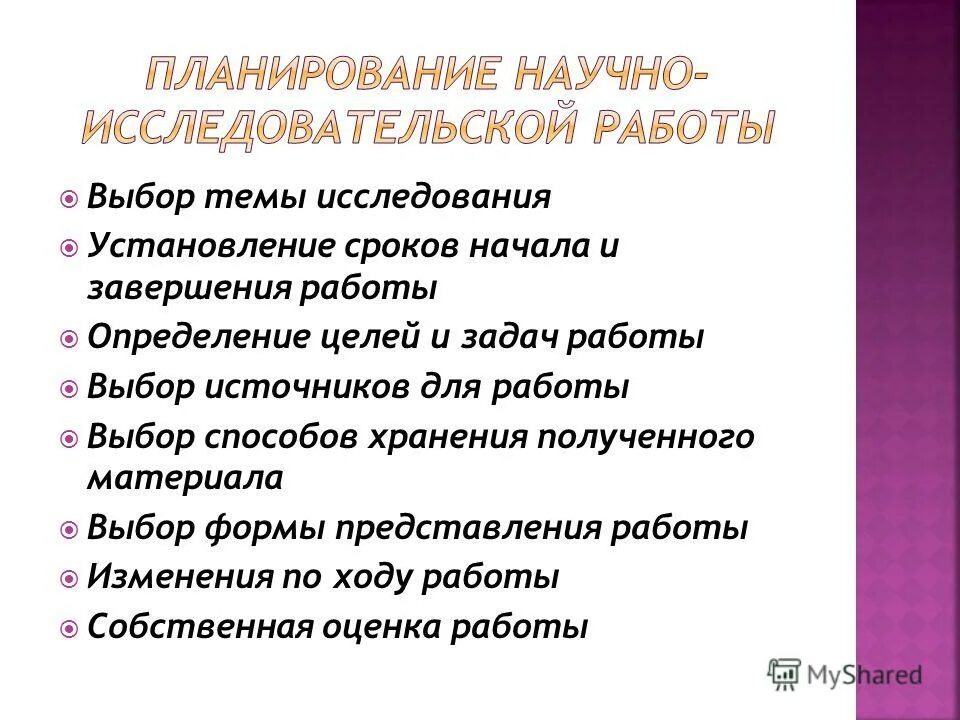 ПЛАНИРОВАНИЕ НАУЧНО-ИССЛЕДОВАТЕЛЬСКОЙ РАБОТЫ

Выбор темы исследования
Установление сроков начала и завершения работы
Определение целей и задач работы
Выбор источников для работы
Выбор способов хранения полученного материала
Выбор формы представления работы
Изменения по ходу работы
Собственная оценка работы

MyShared